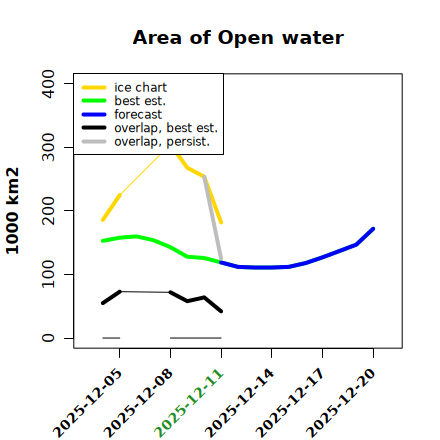 Area of Open water

ice chart
best est.
forecast
overlap, best est.
overlap, persist.

1000 km2

400
300
200
100
0

2025-12-05
2025-12-08
2025-12-11
2025-12-14
2025-12-17
2025-12-20